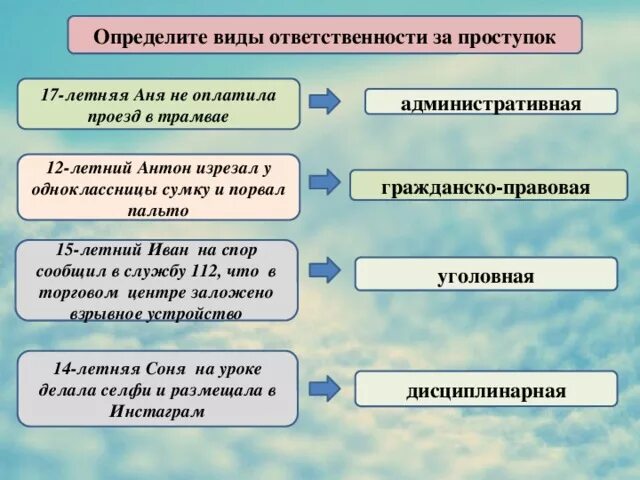 Определите виды ответственности за проступок

17-летняя Аня не оплатила проезд в трамвае

административная

12-летний Антон изрезал у одноклассницы сумку и порвал пальто

гражданско-правовая

15-летний Иван на спор сообщил в службу 112, что в торговом центре заложено взрывное устройство

уголовная

14-летняя Соня на уроке делала селфи и размещала в Инстаграм

дисциплинарная